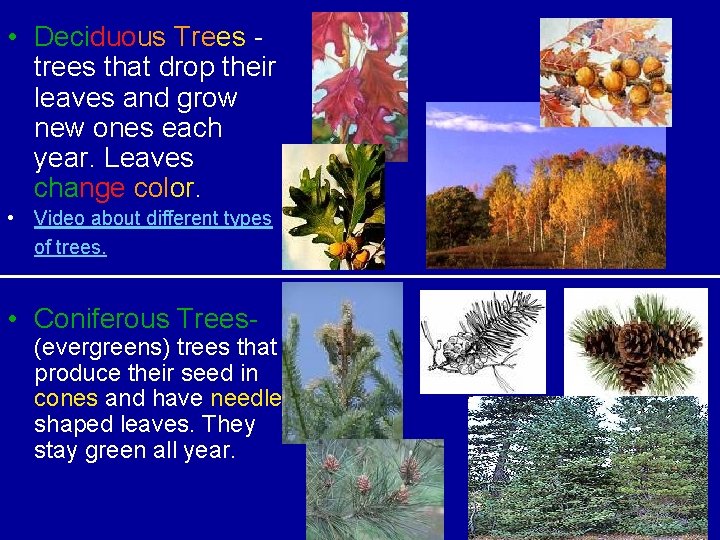 • Deciduous Trees - trees that drop their leaves and grow new ones each year. Leaves change color.

• Video about different types of trees.

• Coniferous Trees- (evergreens) trees that produce their seed in cones and have needle shaped leaves. They stay green all year.